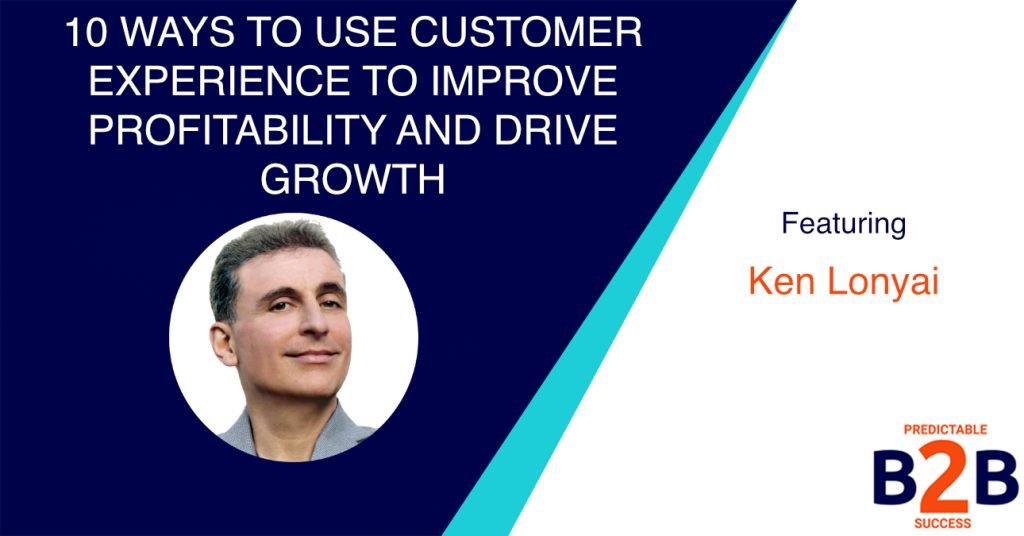 10 WAYS TO USE CUSTOMER EXPERIENCE TO IMPROVE PROFITABILITY AND DRIVE GROWTH

Featuring

Ken Lonyai

PREDICTABLE
B2B
SUCCESS